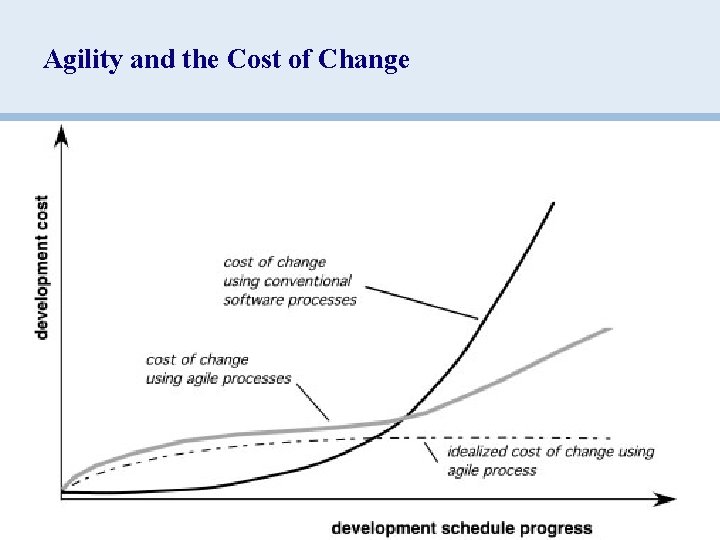 Agility and the Cost of Change

development cost

cost of change using conventional software processes

cost of change using agile processes

idealized cost of change using agile process

development schedule progress